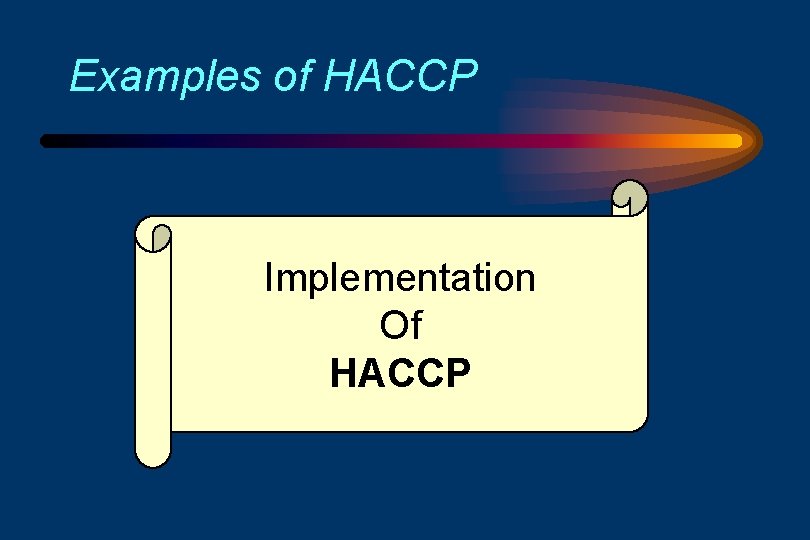 Examples of HACCP

Implementation
Of
HACCP